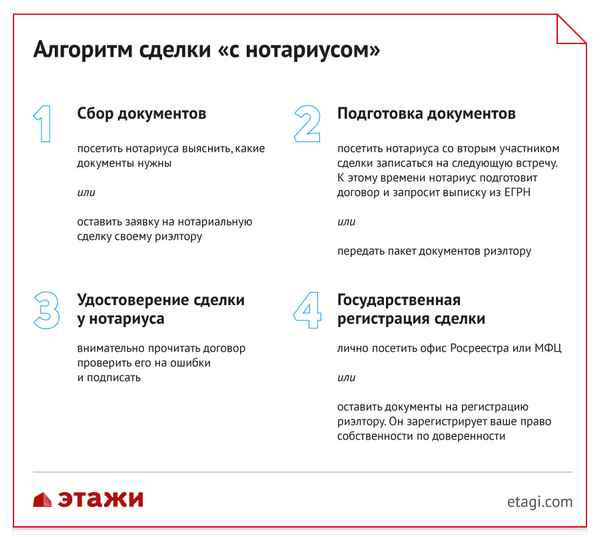 Алгоритм сделки «с нотариусом»

1

Сбор документов

посетить нотариуса выяснить, какие документы нужны

или

оставить заявку на нотариальную сделку своему риэлтору

2

Подготовка документов

посетить нотариуса со вторым участником сделки записаться на следующую встречу. К этому времени нотариус подготовит договор и запросит выписку из ЕГРН

или

передать пакет документов риэлтору

3

Удостоверение сделки у нотариуса

внимательно прочитать договор проверить его на ошибки и подписать

4

Государственная регистрация сделки

лично посетить офис Росреестра или МФЦ

или

оставить документы на регистрацию риэлтору. Он зарегистрирует ваше право собственности по доверенности

этажи

etagi.com